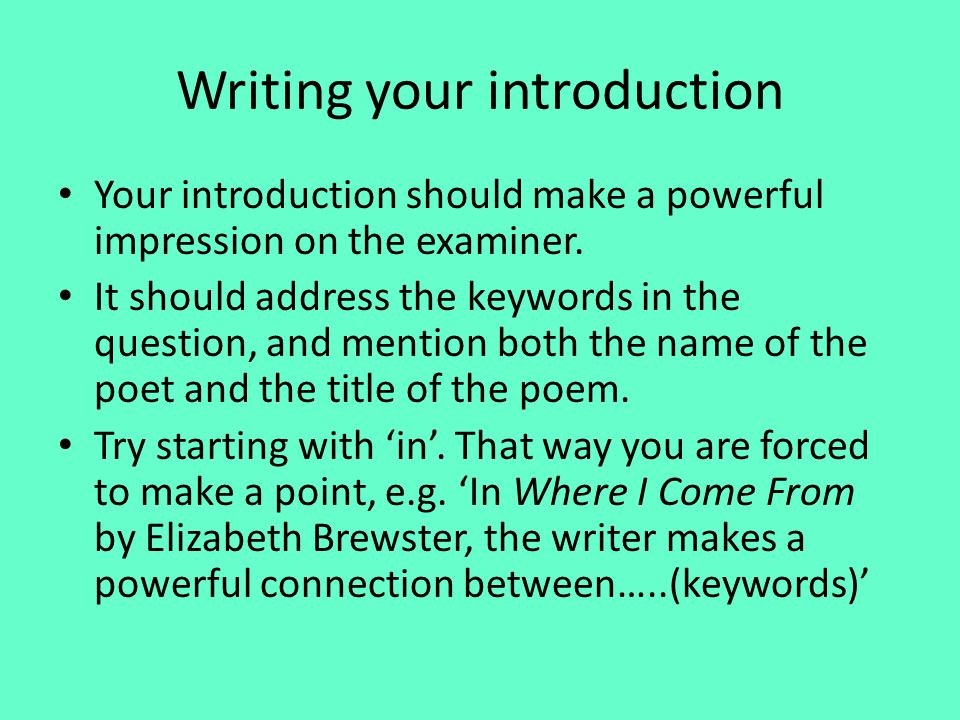 Writing your introduction

• Your introduction should make a powerful impression on the examiner.

• It should address the keywords in the question, and mention both the name of the poet and the title of the poem.

• Try starting with ‘in’. That way you are forced to make a point, e.g. ‘In Where I Come From by Elizabeth Brewster, the writer makes a powerful connection between…..(keywords)’